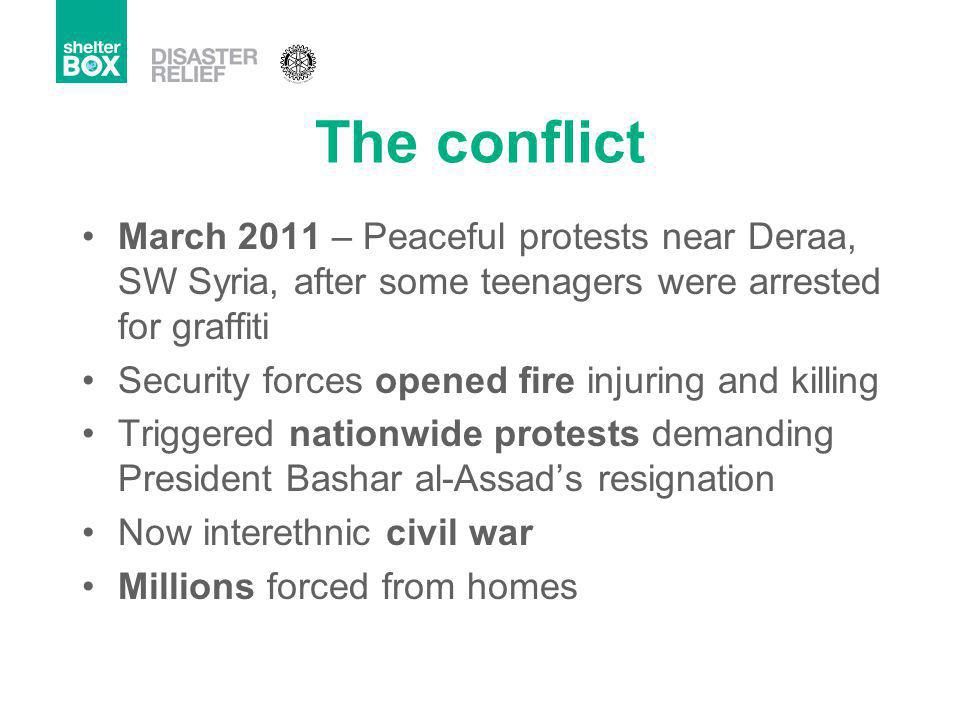 shelter BOX

DISASTER RELIEF

The conflict

• March 2011 – Peaceful protests near Deraa, SW Syria, after some teenagers were arrested for graffiti
• Security forces opened fire injuring and killing
• Triggered nationwide protests demanding President Bashar al-Assad's resignation
• Now interethnic civil war
• Millions forced from homes